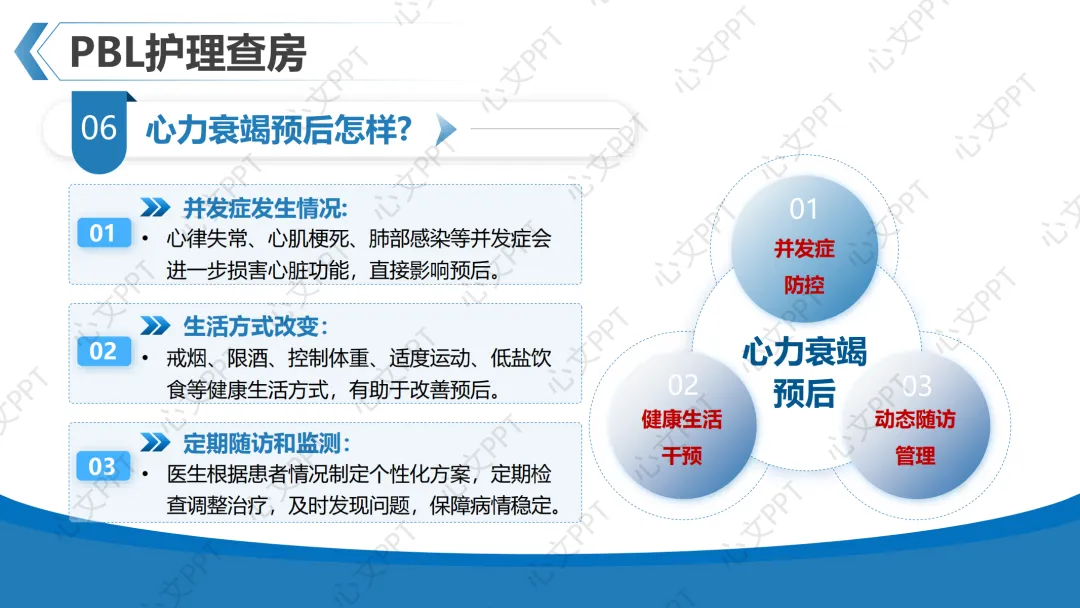 PBL护理查房

06 心力衰竭预后怎样?

01 并发症发生情况:
• 心律失常、心肌梗死、肺部感染等并发症会进一步损害心脏功能，直接影响预后。

02 生活方式改变:
• 戒烟、限酒、控制体重、适度运动、低盐饮食等健康生活方式，有助于改善预后。

03 定期随访和监测:
• 医生根据患者情况制定个性化方案，定期检查调整治疗，及时发现问题，保障病情稳定。

01
并发症
防控

心力衰竭
预后

02
健康生活
干预

03
动态随访
管理

心文PPT